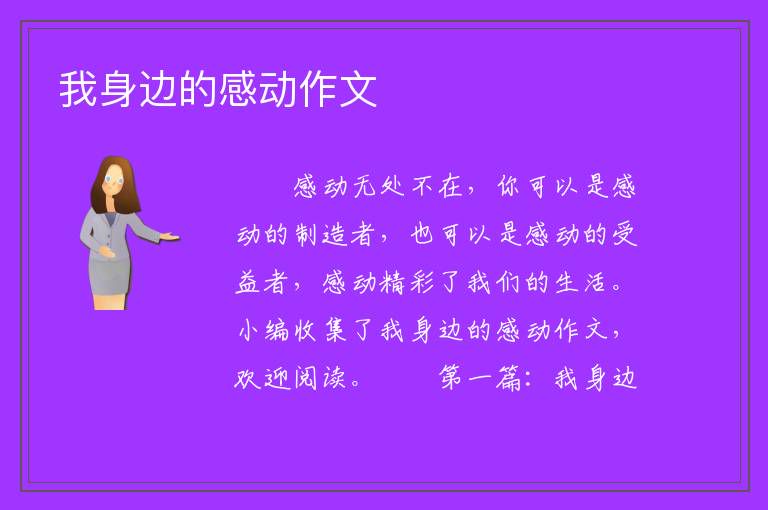 我身边的感动作文

感动无处不在，你可以是感动的制造者，也可以是感动的受益者，感动精彩了我们的生活。小编收集了我身边的感动作文，欢迎阅读。　　第一篇：我身边